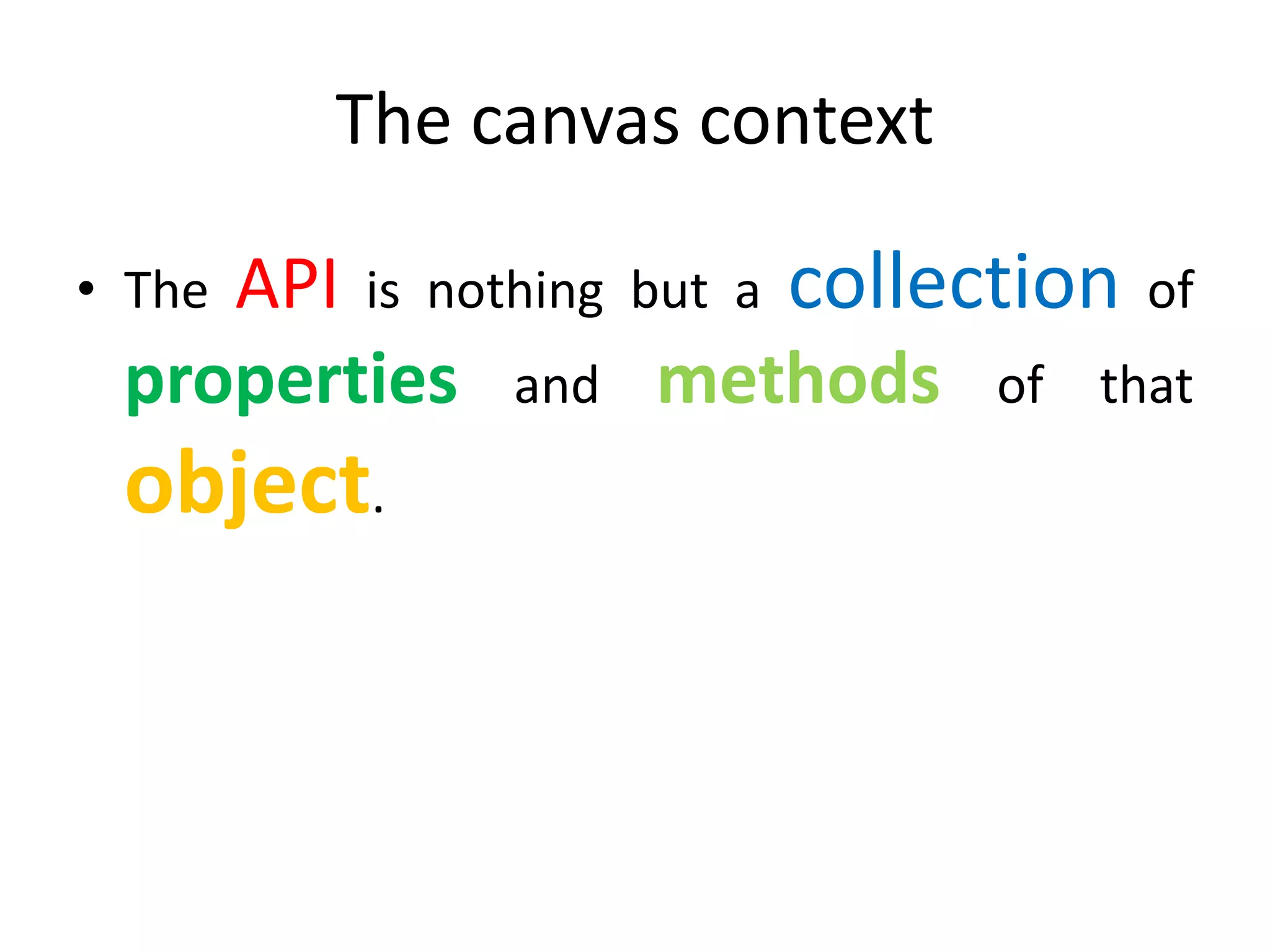 The canvas context

• The API is nothing but a collection of properties and methods of that object.